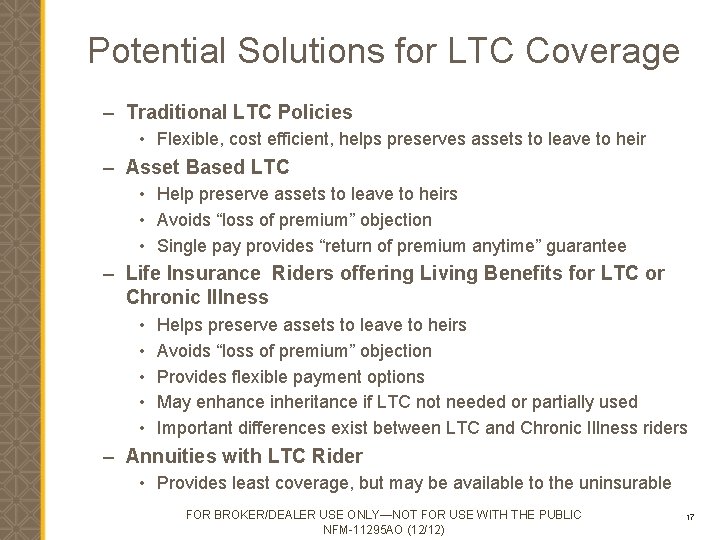 Potential Solutions for LTC Coverage

– Traditional LTC Policies
• Flexible, cost efficient, helps preserves assets to leave to heir
– Asset Based LTC
• Help preserve assets to leave to heirs
• Avoids “loss of premium” objection
• Single pay provides “return of premium anytime” guarantee
– Life Insurance Riders offering Living Benefits for LTC or Chronic Illness
• Helps preserve assets to leave to heirs
• Avoids “loss of premium” objection
• Provides flexible payment options
• May enhance inheritance if LTC not needed or partially used
• Important differences exist between LTC and Chronic Illness riders
– Annuities with LTC Rider
• Provides least coverage, but may be available to the uninsurable

FOR BROKER/DEALER USE ONLY—NOT FOR USE WITH THE PUBLIC
NFM-11295AO (12/12)

17